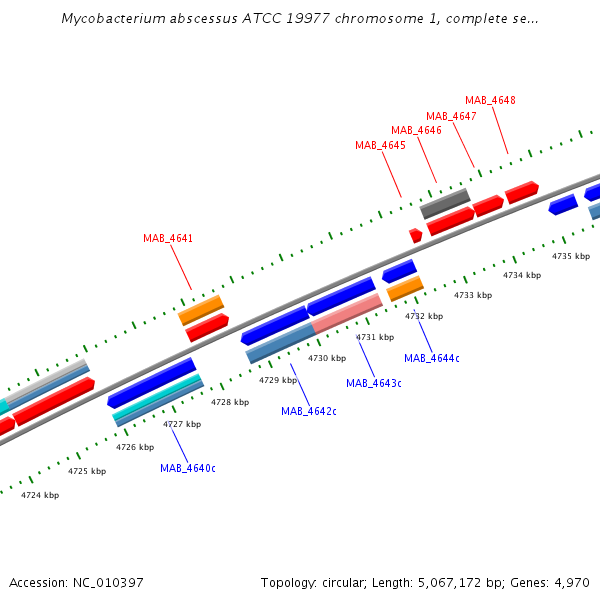 Mycobacterium abscessus ATCC 19977 chromosome 1, complete se...

MAB_4648
MAB_4647
MAB_4646
MAB_4645
MAB_4641

4735 kbp
4734 kbp
4733 kbp
4732 kbp
4731 kbp
4730 kbp
4729 kbp
4728 kbp
4727 kbp
4726 kbp
4725 kbp
4724 kbp

MAB_4644c
MAB_4643c
MAB_4642c
MAB_4640c

Accession: NC_010397

Topology: circular; Length: 5,067,172 bp; Genes: 4,970